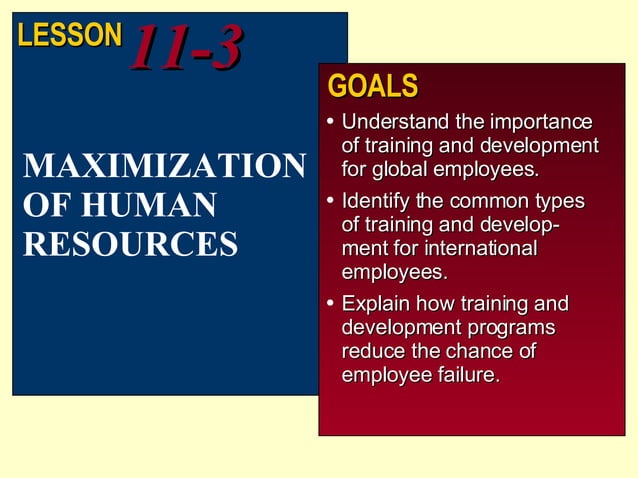 LESSON 11-3

MAXIMIZATION OF HUMAN RESOURCES

GOALS

• Understand the importance of training and development for global employees.

• Identify the common types of training and development for international employees.

• Explain how training and development programs reduce the chance of employee failure.